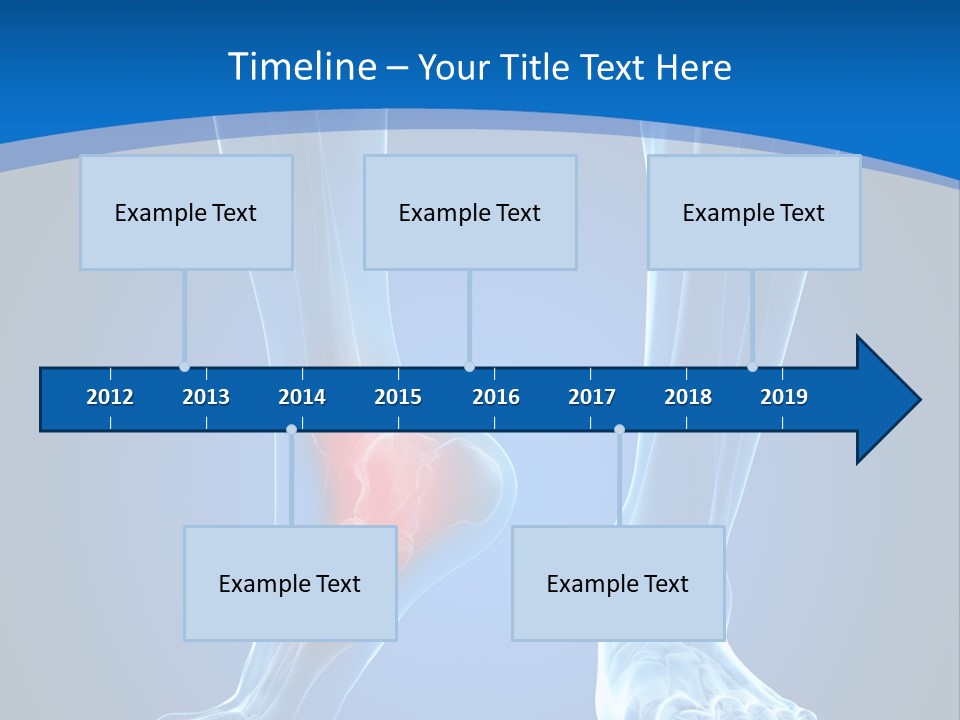 Timeline – Your Title Text Here

Example Text

Example Text

Example Text

2012 2013 2014 2015 2016 2017 2018 2019

Example Text

Example Text